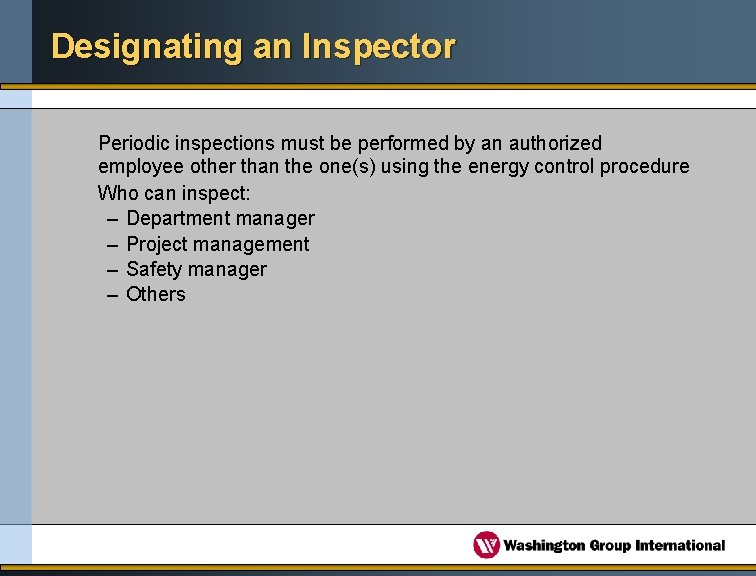 Designating an Inspector

Periodic inspections must be performed by an authorized employee other than the one(s) using the energy control procedure

Who can inspect:
– Department manager
– Project management
– Safety manager
– Others

Washington Group International